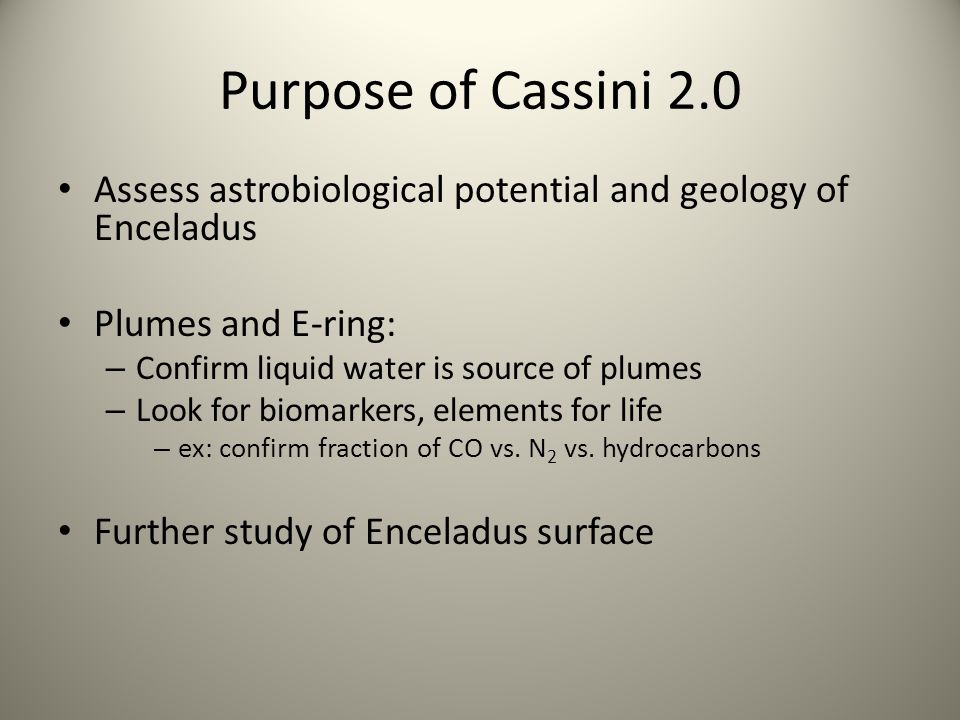 Purpose of Cassini 2.0

• Assess astrobiological potential and geology of Enceladus

• Plumes and E-ring:
– Confirm liquid water is source of plumes
– Look for biomarkers, elements for life
– ex: confirm fraction of CO vs. $N_2$ vs. hydrocarbons

• Further study of Enceladus surface